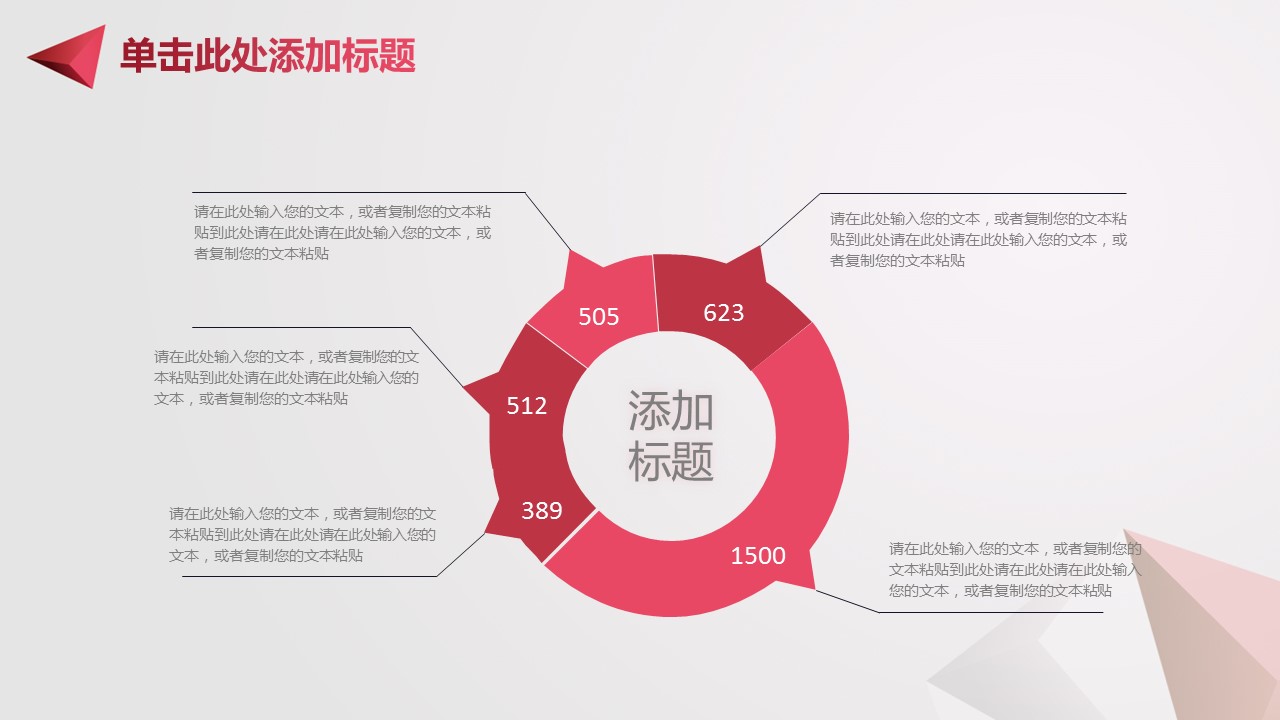 单击此处添加标题

请在此处输入您的文本，或者复制您的文本粘贴到此处请在此处请在此处输入您的文本，或者复制您的文本粘贴

请在此处输入您的文本，或者复制您的文本粘贴到此处请在此处请在此处输入您的文本，或者复制您的文本粘贴

请在此处输入您的文本，或者复制您的文本粘贴到此处请在此处请在此处输入您的文本，或者复制您的文本粘贴

请在此处输入您的文本，或者复制您的文本粘贴到此处请在此处请在此处输入您的文本，或者复制您的文本粘贴

请在此处输入您的文本，或者复制您的文本粘贴到此处请在此处请在此处输入您的文本，或者复制您的文本粘贴

505

623

512

389

1500

添加标题